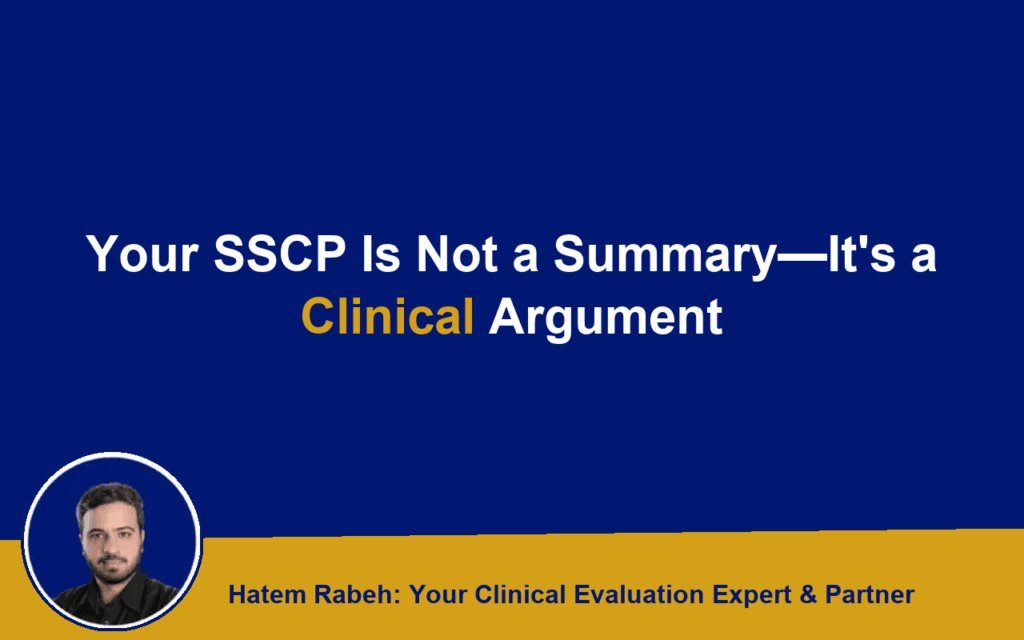 Your SSCP Is Not a Summary—It's a Clinical Argument

Hatem Rabeh: Your Clinical Evaluation Expert & Partner